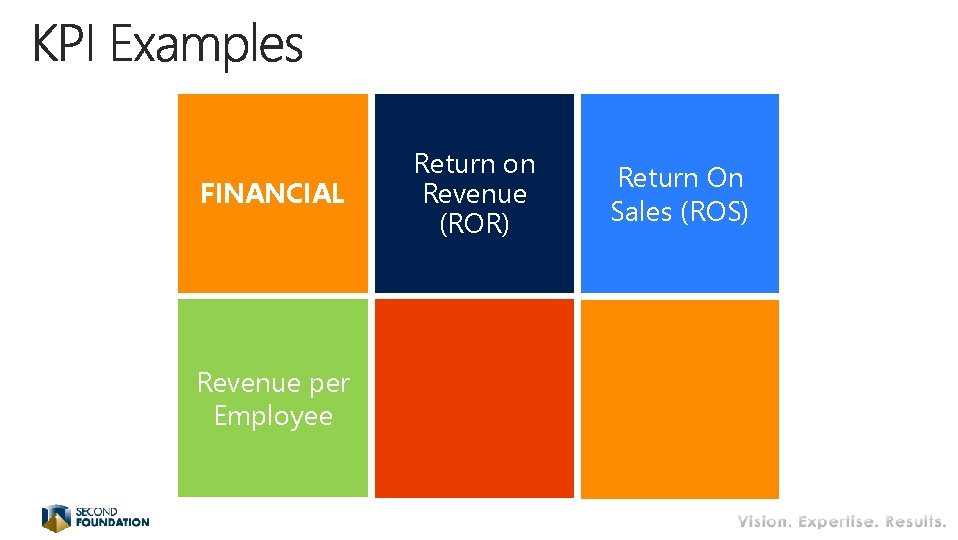 KPI Examples

FINANCIAL

Return on Revenue (ROR)

Return On Sales (ROS)

Revenue per Employee

SECOND FOUNDATION

Vision. Expertise. Results.